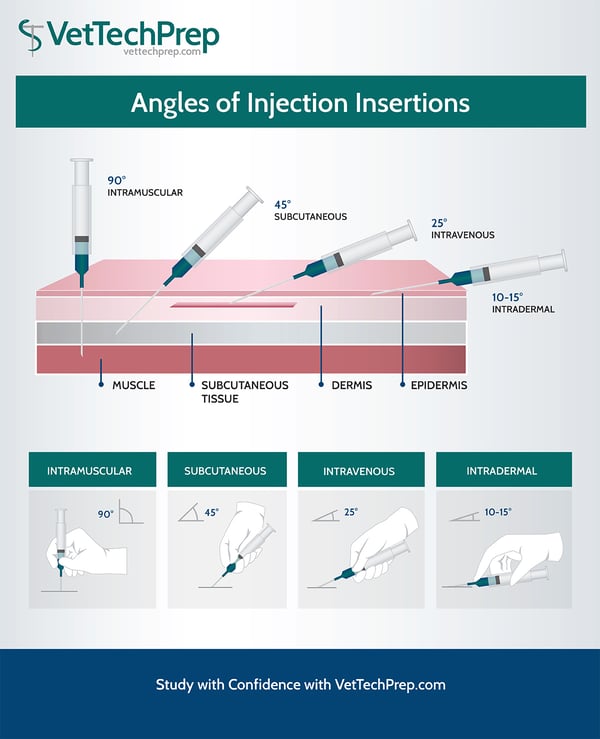 VetTechPrep
vettechprep.com

Angles of Injection Insertions

90°
INTRAMUSCULAR

45°
SUBCUTANEOUS

25°
INTRAVENOUS

10-15°
INTRADERMAL

MUSCLE

SUBCUTANEOUS TISSUE

DERMIS

EPIDERMIS

INTRAMUSCULAR

90°

SUBCUTANEOUS

45°

INTRAVENOUS

25°

INTRADERMAL

10-15°

Study with Confidence with VetTechPrep.com